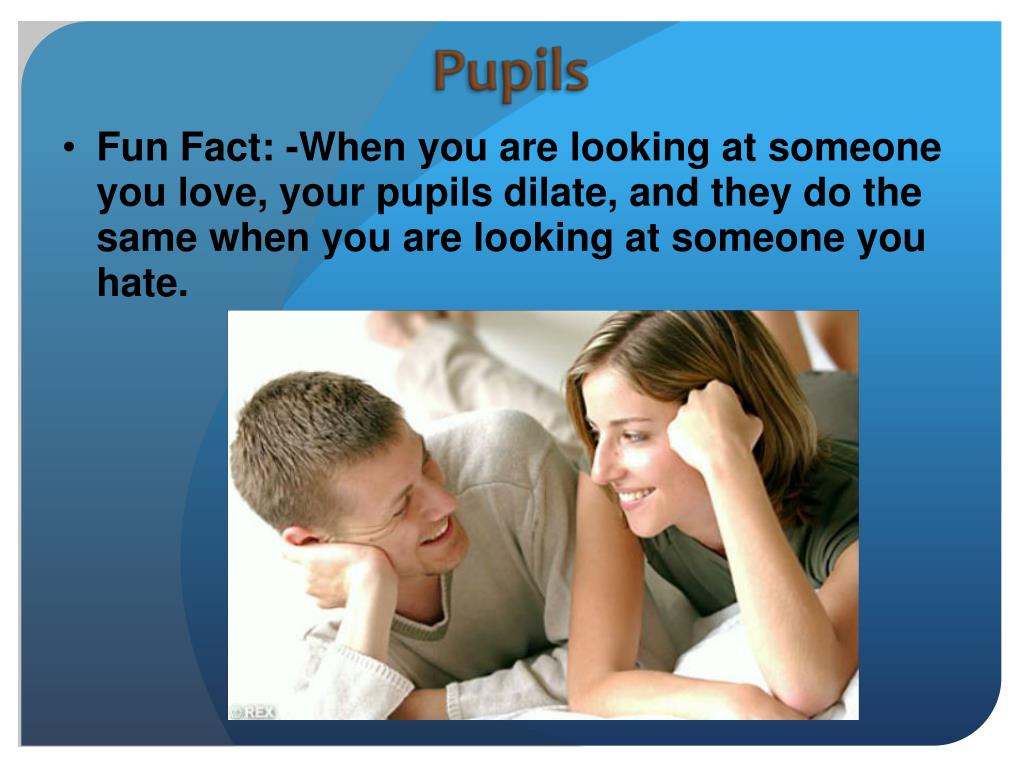 Pupils

• Fun Fact: -When you are looking at someone you love, your pupils dilate, and they do the same when you are looking at someone you hate.

©REX